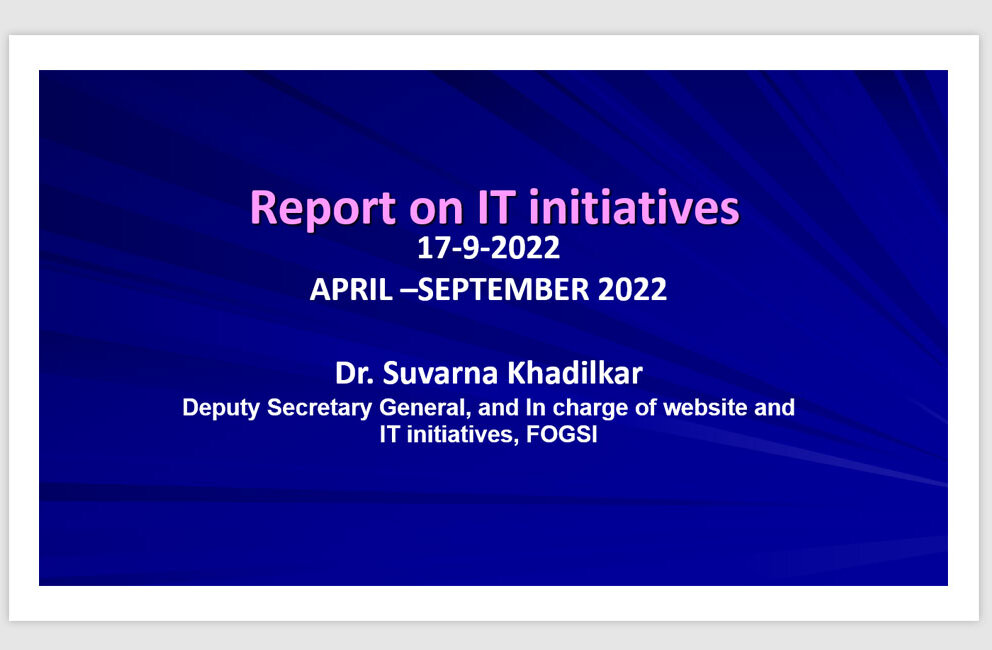 Report on IT initiatives
17-9-2022
APRIL –SEPTEMBER 2022

Dr. Suvarna Khadilkar
Deputy Secretary General, and In charge of website and IT initiatives, FOGSI